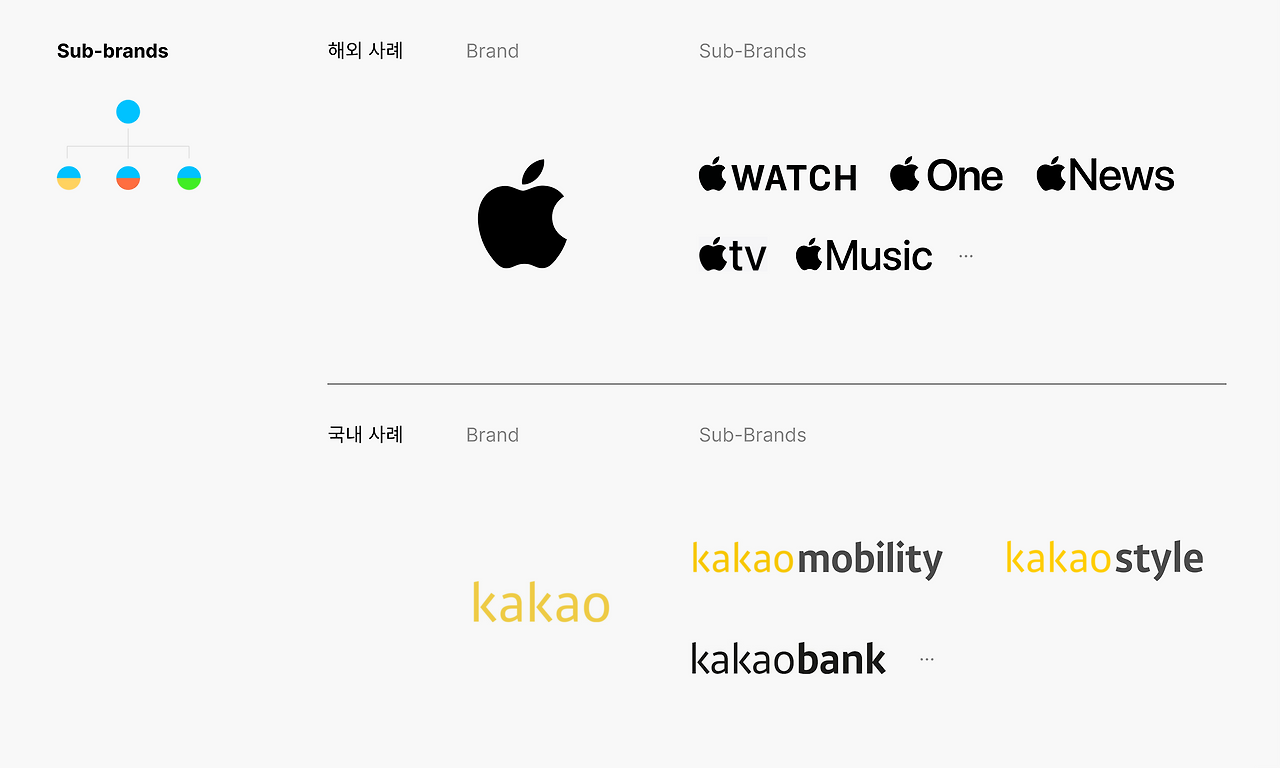 Sub-brands

해외 사례

Brand

Sub-Brands

WATCH One News

tv Music ...

국내 사례

Brand

Sub-Brands

kakao

kakaomobility kakaostyle

kakaobank ...